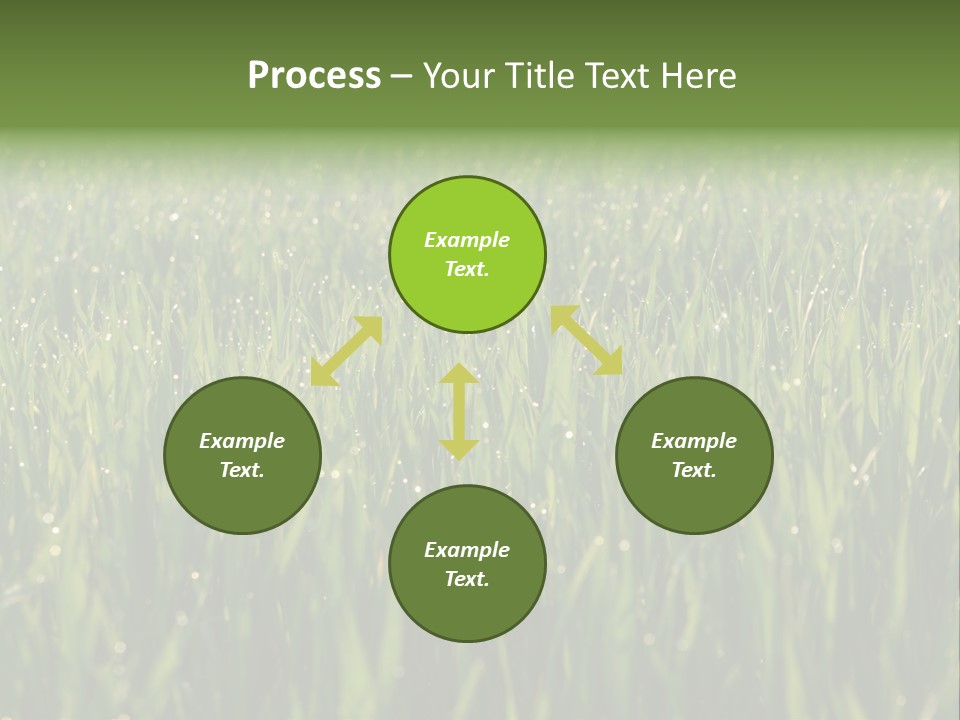 Process – Your Title Text Here

Example Text.

Example Text.

Example Text.

Example Text.